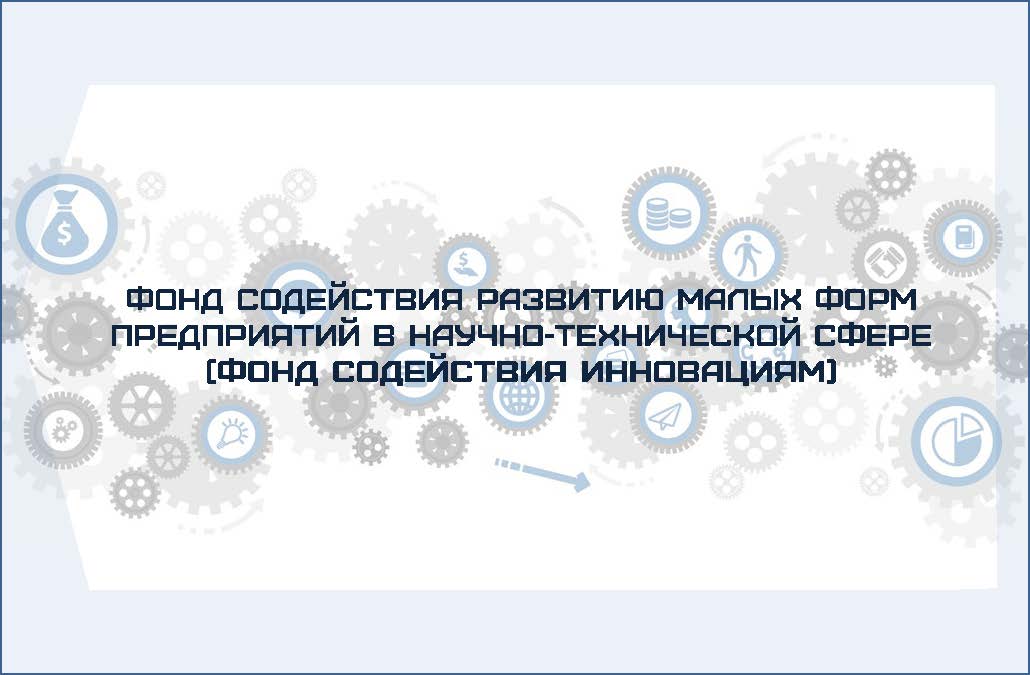 ФОНД СОДЕЙСТВИЯ РАЗВИТИЮ МАЛЫХ ФОРМ ПРЕДПРИЯТИЙ В НАУЧНО-ТЕХНИЧЕСКОЙ СФЕРЕ (ФОНД СОДЕЙСТВИЯ ИННОВАЦИЯМ)